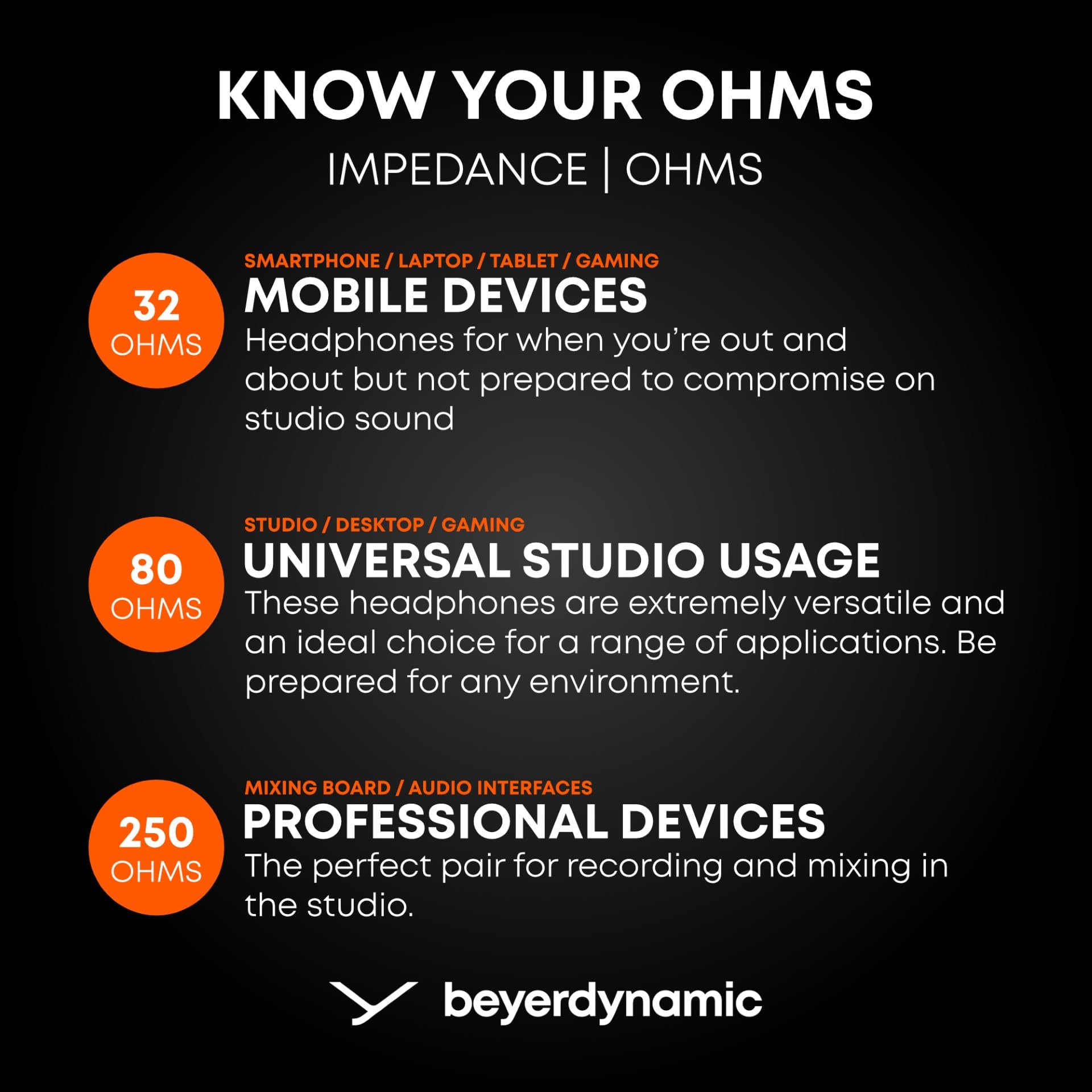 KNOW YOUR OHMS

IMPEDANCE | OHMS

32 OHMS

SMARTPHONE / LAPTOP / TABLET / GAMING

MOBILE DEVICES

Headphones for when you're out and about but not prepared to compromise on studio sound

80 OHMS

STUDIO / DESKTOP / GAMING

UNIVERSAL STUDIO USAGE

These headphones are extremely versatile and an ideal choice for a range of applications. Be prepared for any environment.

250 OHMS

MIXING BOARD / AUDIO INTERFACES

PROFESSIONAL DEVICES

The perfect pair for recording and mixing in the studio.

beyerdynamic